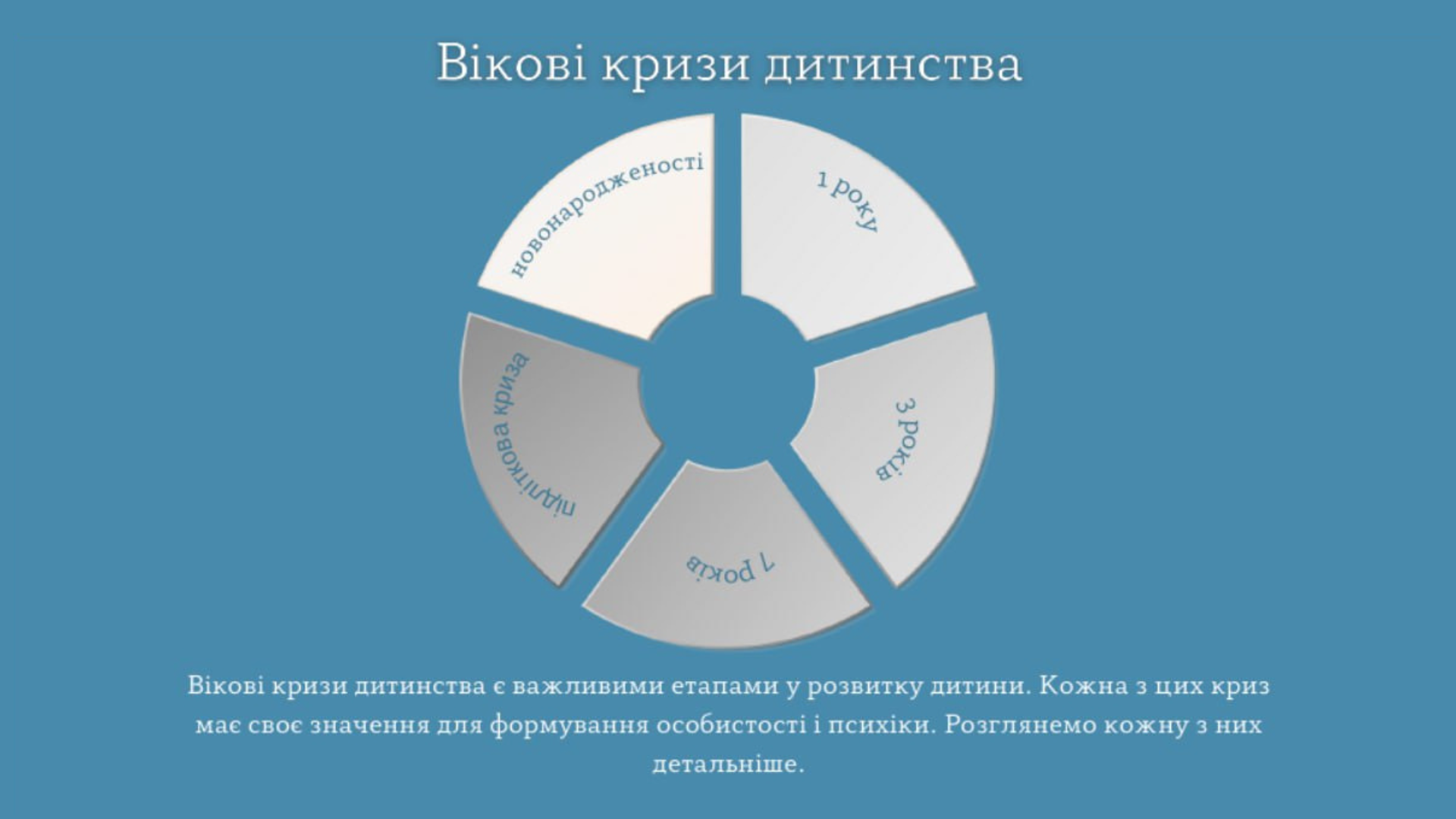 Вікові кризи дитинства

новонародженості

1 року

3 років

7 років

підліткова криза

Вікові кризи дитинства є важливими етапами у розвитку дитини. Кожна з цих криз має своє значення для формування особистості і психіки. Розглянемо кожну з них детальніше.